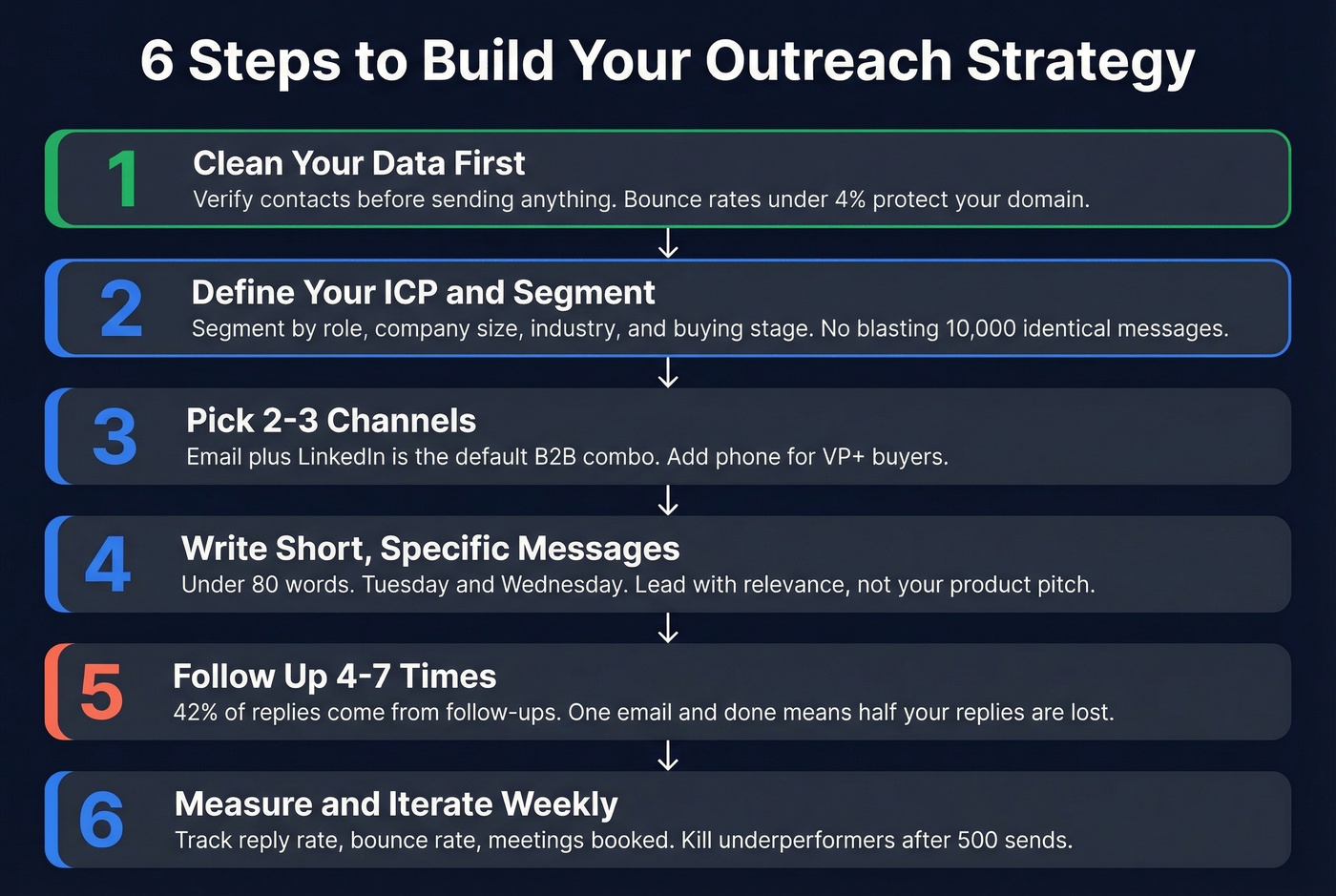 6 Steps to Build Your Outreach Strategy

1
Clean Your Data First
Verify contacts before sending anything. Bounce rates under 4% protect your domain.

2
Define Your ICP and Segment
Segment by role, company size, industry, and buying stage. No blasting 10,000 identical messages.

3
Pick 2-3 Channels
Email plus LinkedIn is the default B2B combo. Add phone for VP+ buyers.

4
Write Short, Specific Messages
Under 80 words. Tuesday and Wednesday. Lead with relevance, not your product pitch.

5
Follow Up 4-7 Times
42% of replies come from follow-ups. One email and done means half your replies are lost.

6
Measure and Iterate Weekly
Track reply rate, bounce rate, meetings booked. Kill underperformers after 500 sends.